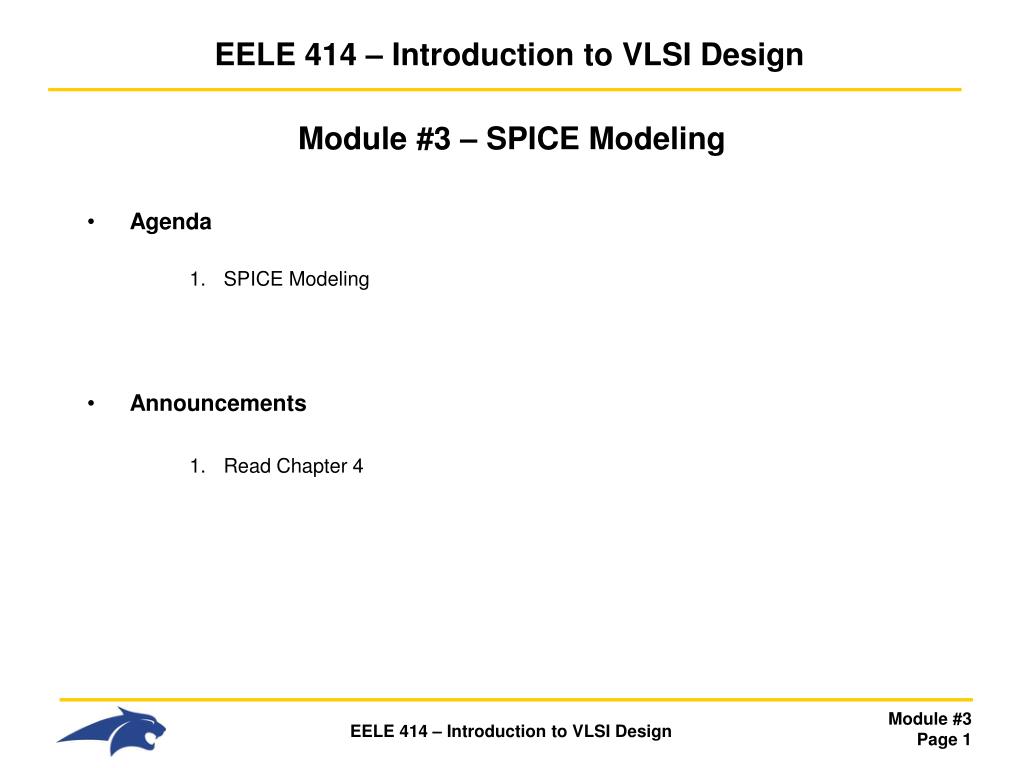 EELE 414 – Introduction to VLSI Design

Module #3 – SPICE Modeling

• Agenda

1. SPICE Modeling

• Announcements

1. Read Chapter 4

EELE 414 – Introduction to VLSI Design

Module #3
Page 1